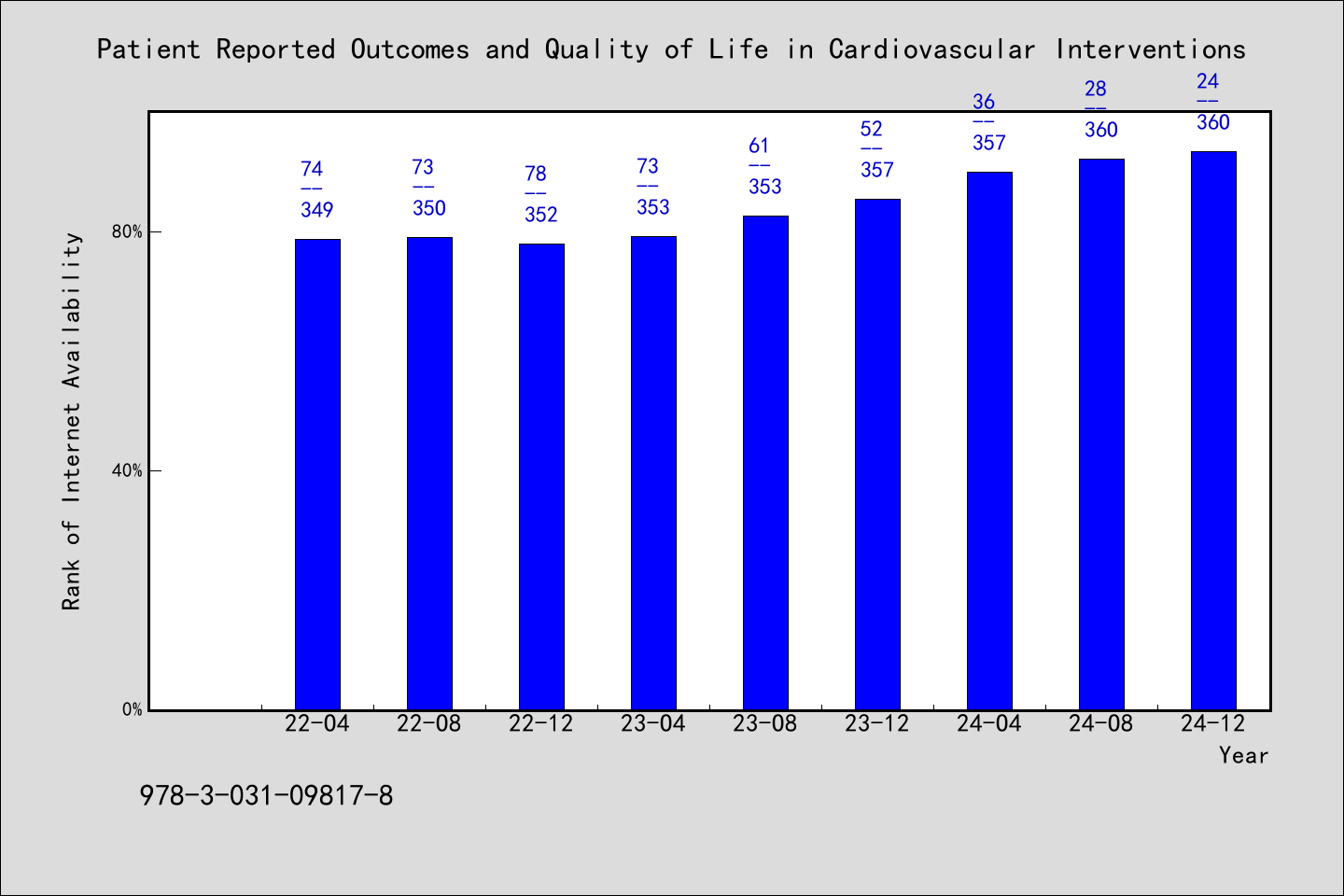 Patient Reported Outcomes and Quality of Life in Cardiovascular Interventions

Rank of Internet Availability

80%
40%
0%

74
--
349

73
--
350

78
--
352

73
--
353

61
--
353

52
--
357

36
--
357

28
--
360

24
--
360

22-04
22-08
22-12
23-04
23-08
23-12
24-04
24-08
24-12

Year

978-3-031-09817-8